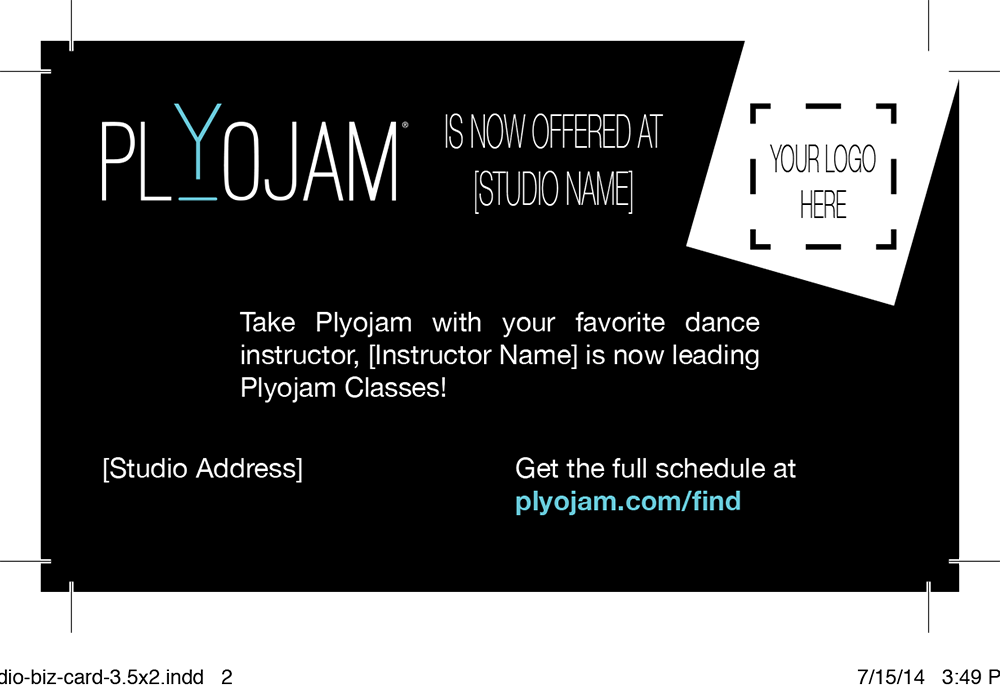 PLYOJAM®

IS NOW OFFERED AT
[STUDIO NAME]

YOUR LOGO
HERE

Take Plyojam with your favorite dance instructor, [Instructor Name] is now leading Plyojam Classes!

[Studio Address]

Get the full schedule at
plyojam.com/find

dio-biz-card-3.5x2.indd 2

7/15/14 3:49 P